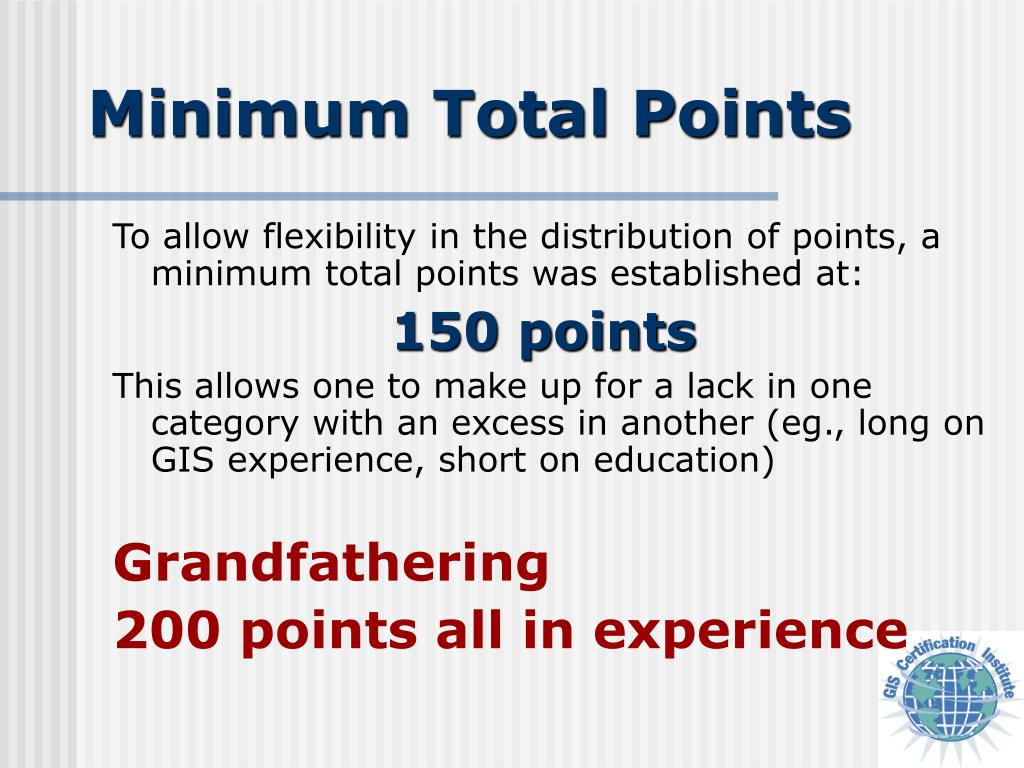 Minimum Total Points

To allow flexibility in the distribution of points, a minimum total points was established at:

150 points

This allows one to make up for a lack in one category with an excess in another (eg., long on GIS experience, short on education)

Grandfathering

200 points all in experience

GIS Certification Institute